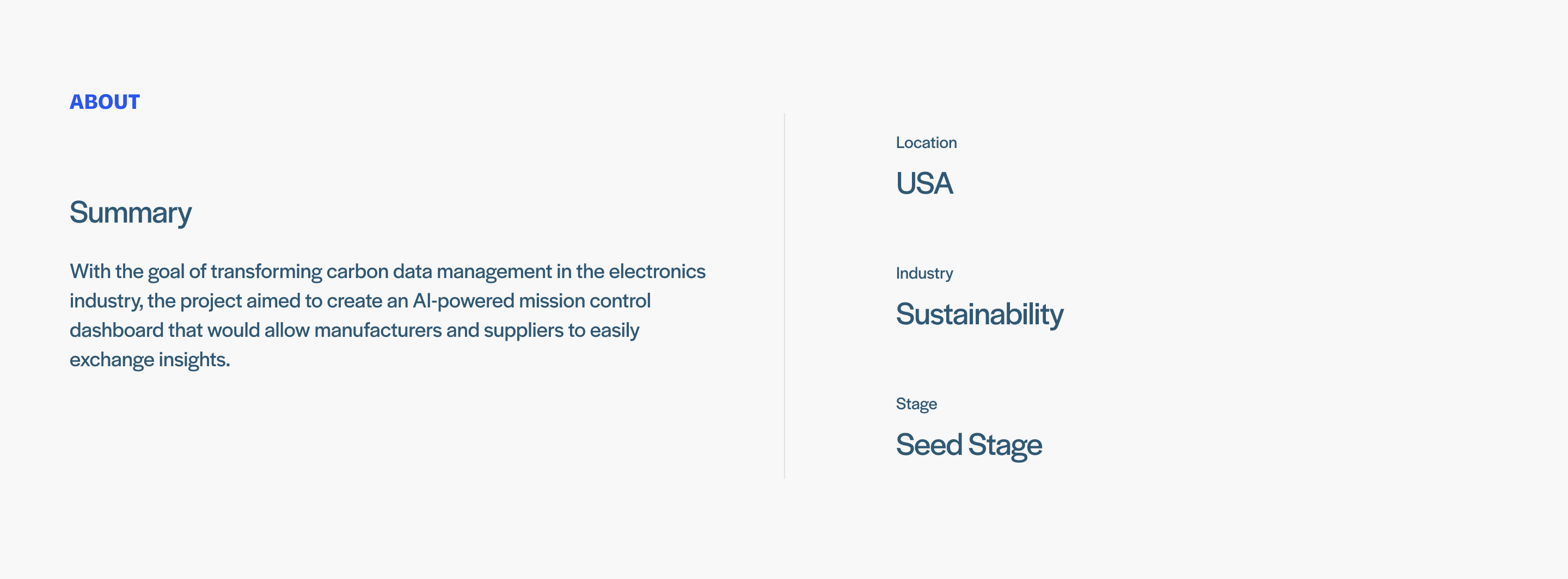 ABOUT

Summary

With the goal of transforming carbon data management in the electronics industry, the project aimed to create an AI-powered mission control dashboard that would allow manufacturers and suppliers to easily exchange insights.

Location

USA

Industry

Sustainability

Stage

Seed Stage